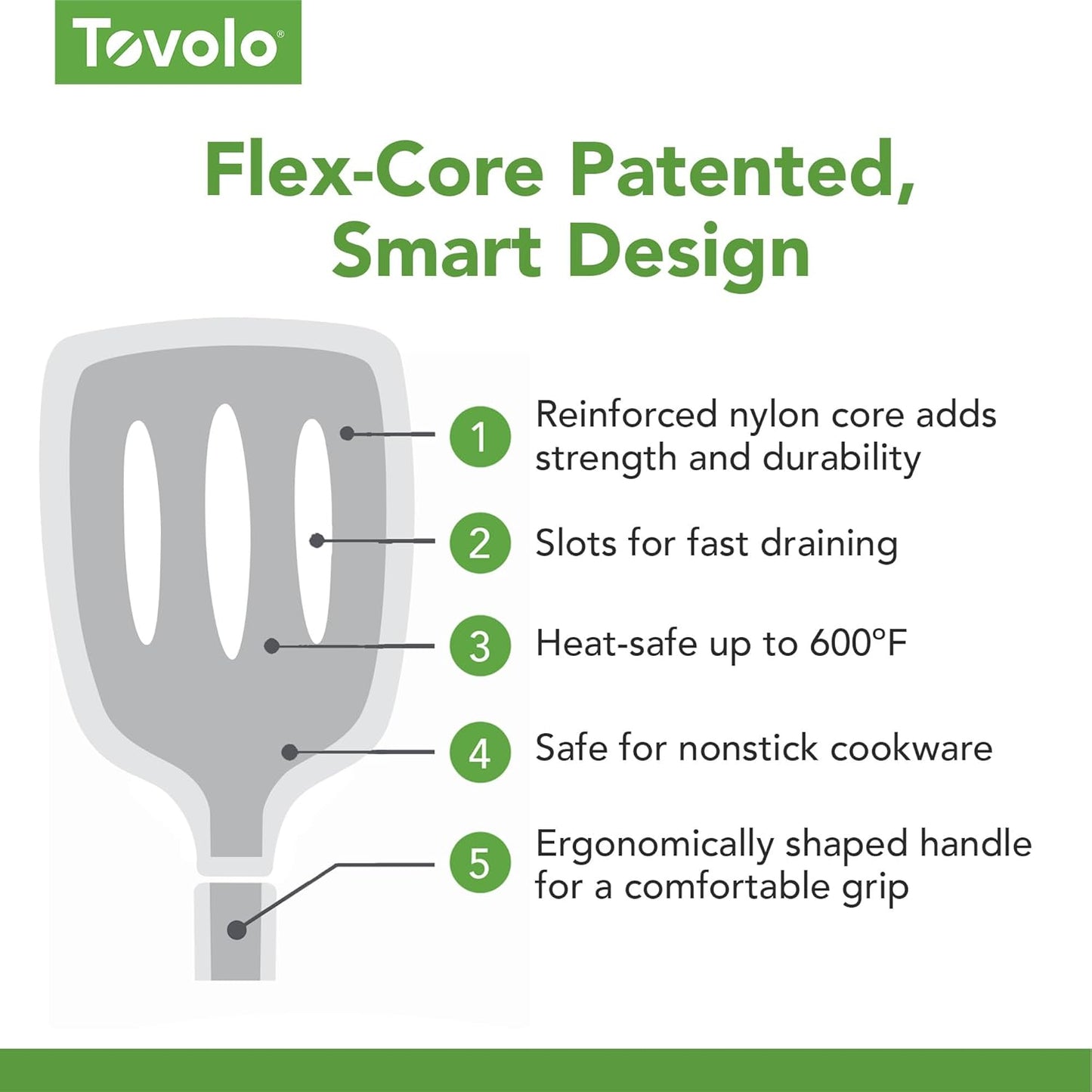 Tovolo®

Flex-Core Patented, Smart Design

1 Reinforced nylon core adds strength and durability

2 Slots for fast draining

3 Heat-safe up to 600°F

4 Safe for nonstick cookware

5 Ergonomically shaped handle for a comfortable grip